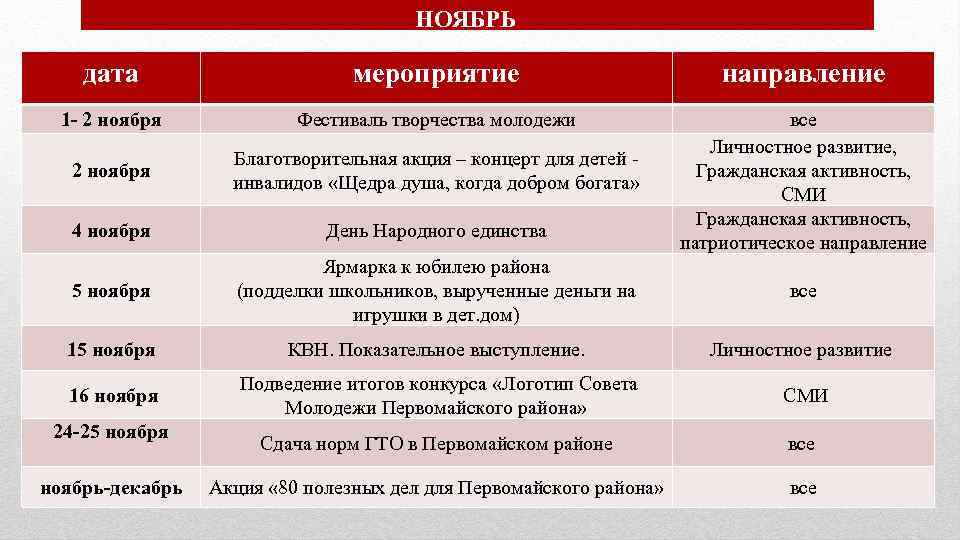 НОЯБРЬ

| дата | мероприятие | направление |
|---|---|---|
| 1- 2 ноября | Фестиваль творчества молодежи | все |
| 2 ноября | Благотворительная акция – концерт для детей - инвалидов «Щедра душа, когда добром богата» | Личностное развитие, Гражданская активность, СМИ |
| 4 ноября | День Народного единства | Гражданская активность, патриотическое направление |
| 5 ноября | Ярмарка к юбилею района (подделки школьников, вырученные деньги на игрушки в дет.дом) | все |
| 15 ноября | КВН. Показательное выступление. | Личностное развитие |
| 16 ноября | Подведение итогов конкурса «Логотип Совета Молодежи Первомайского района» | СМИ |
| 24-25 ноября | Сдача норм ГТО в Первомайском районе | все |
| ноябрь-декабрь | Акция «80 полезных дел для Первомайского района» | все |